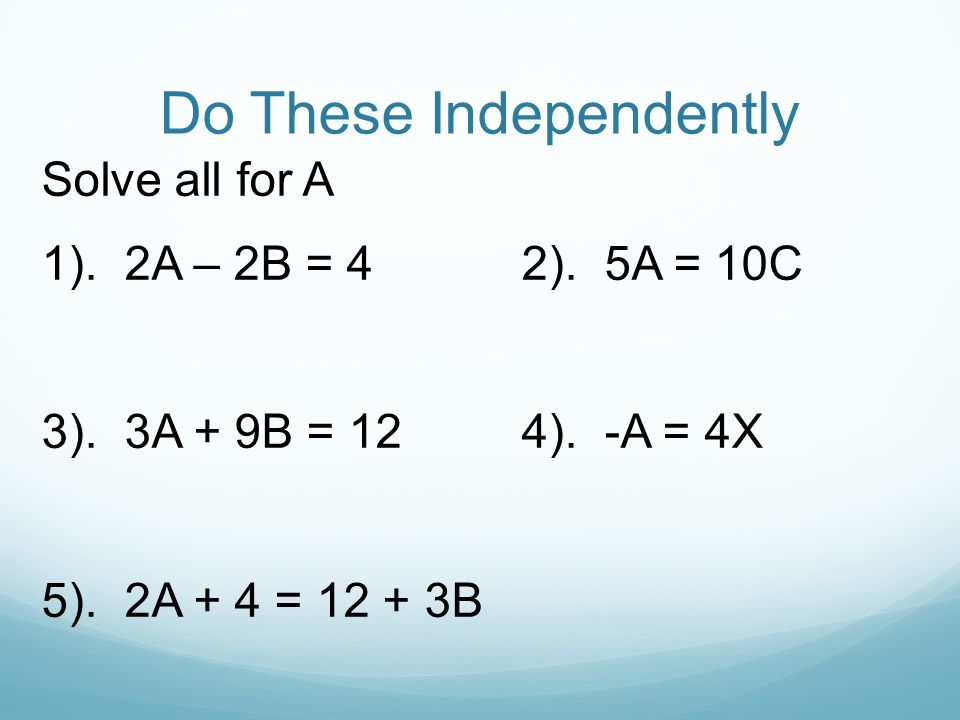 Do These Independently

Solve all for A

1). $2A - 2B = 4$

2). $5A = 10C$

3). $3A + 9B = 12$

4). $-A = 4X$

5). $2A + 4 = 12 + 3B$